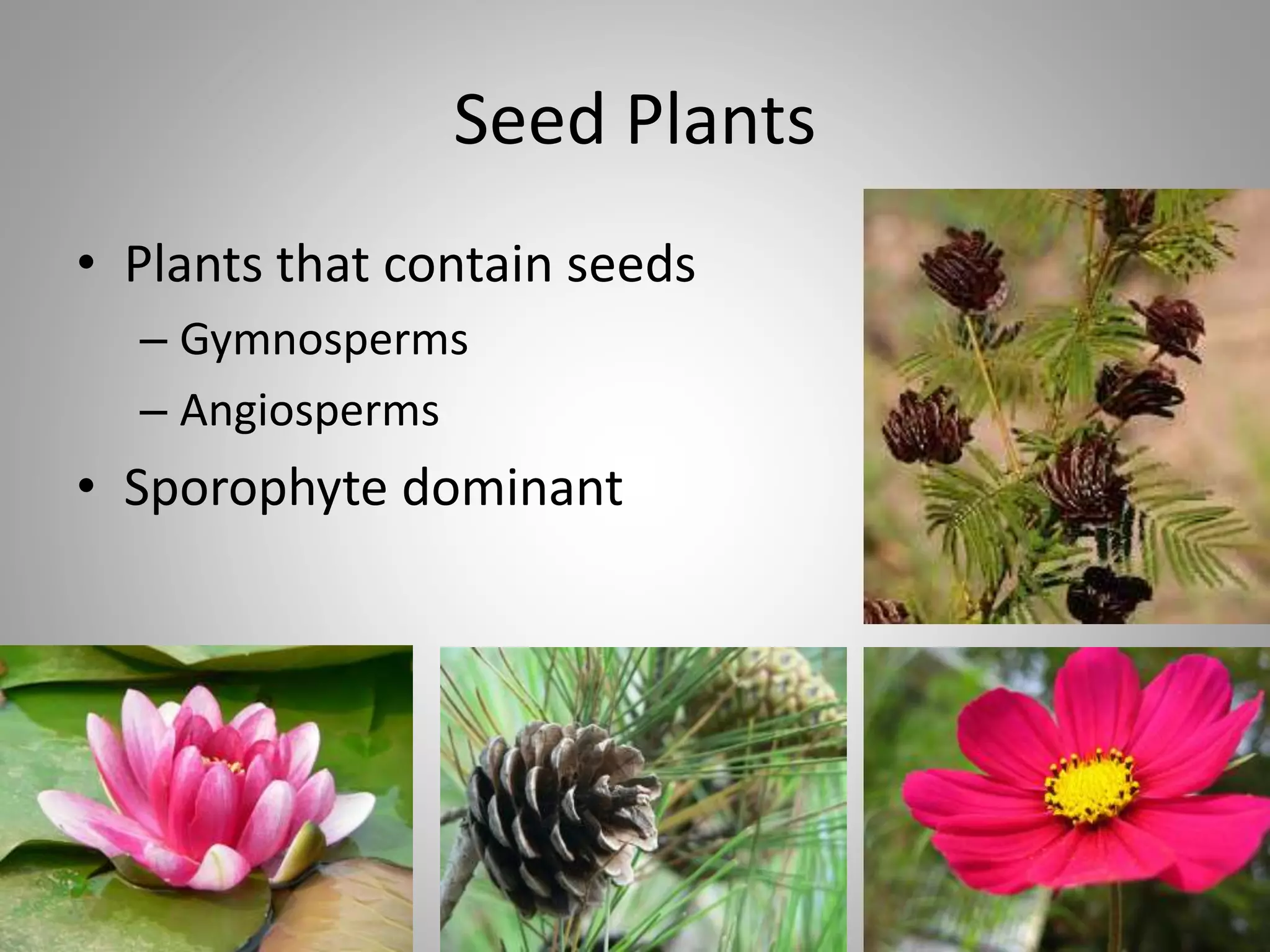 Seed Plants

• Plants that contain seeds
– Gymnosperms
– Angiosperms
• Sporophyte dominant